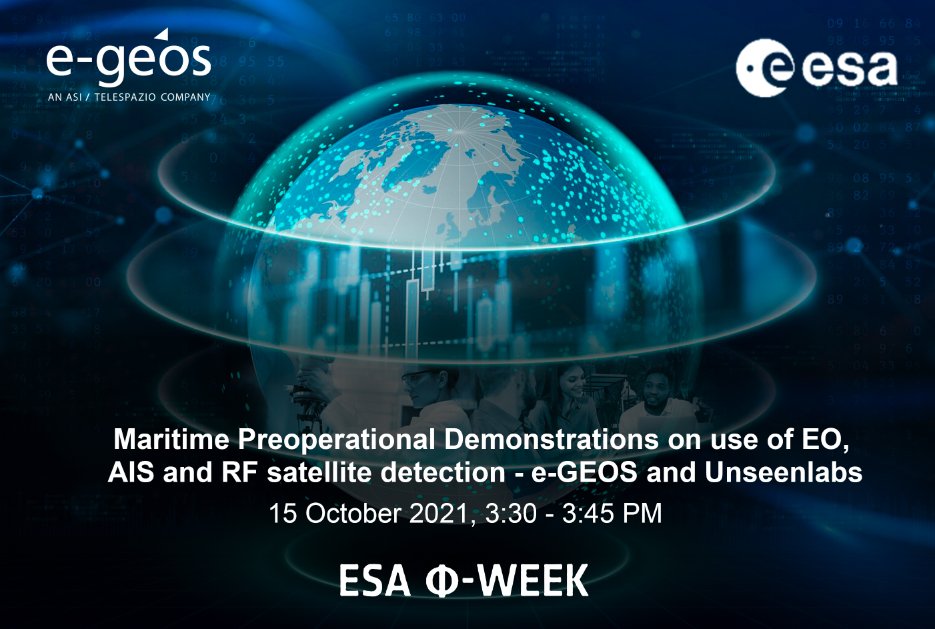 e-geos
AN ASI / TELESPAZIO COMPANY

esa

Maritime Preoperational Demonstrations on use of EO, AIS and RF satellite detection - e-GEOS and Unseenlabs

15 October 2021, 3:30 - 3:45 PM

ESA Φ-WEEK